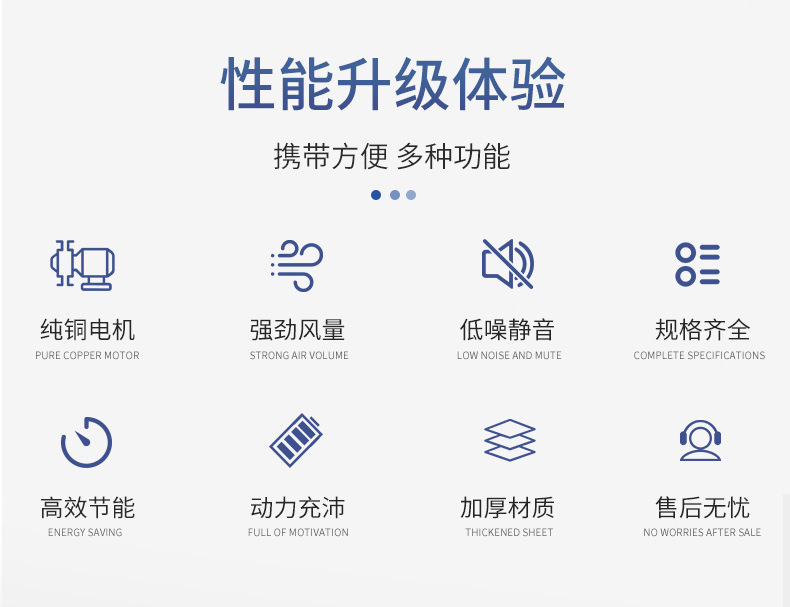 性能升级体验

携带方便 多种功能

纯铜电机
PURE COPPER MOTOR

强劲风量
STRONG AIR VOLUME

低噪静音
LOW NOISE AND MUTE

规格齐全
COMPLETE SPECIFICATIONS

高效节能
ENERGY SAVING

动力充沛
FULL OF MOTIVATION

加厚材质
THICKENED SHEET

售后无忧
NO WORRIES AFTER SALE